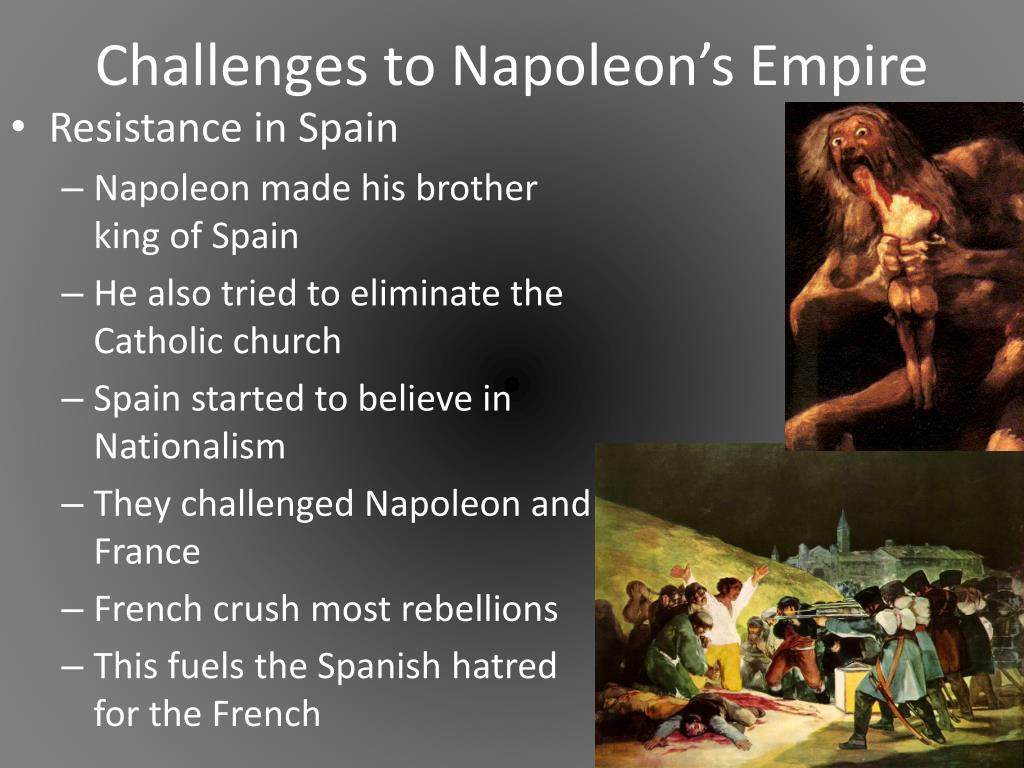 Challenges to Napoleon's Empire

• Resistance in Spain
– Napoleon made his brother king of Spain
– He also tried to eliminate the Catholic church
– Spain started to believe in Nationalism
– They challenged Napoleon and France
– French crush most rebellions
– This fuels the Spanish hatred for the French